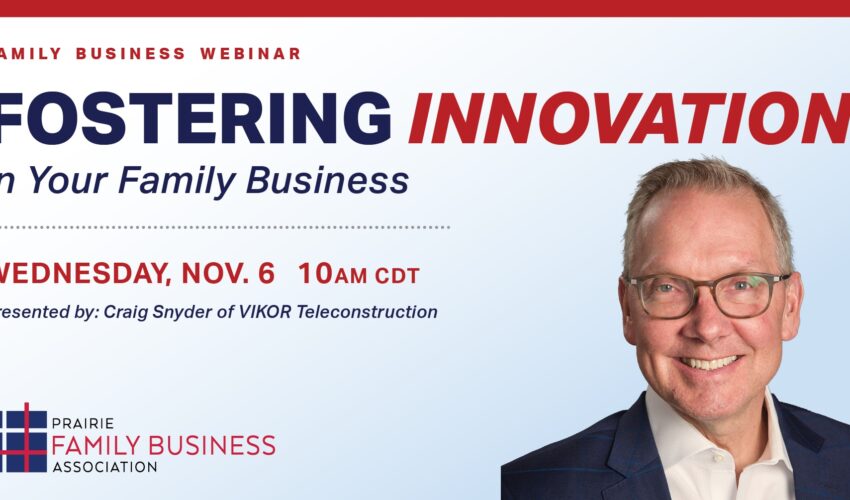 AMILY BUSINESS WEBINAR

FOSTERING INNOVATION

n Your Family Business

WEDNESDAY, NOV. 6 10AM CDT

resented by: Craig Snyder of VIKOR Teleconstruction

PRAIRIE
FAMILY BUSINESS
ASSOCIATION